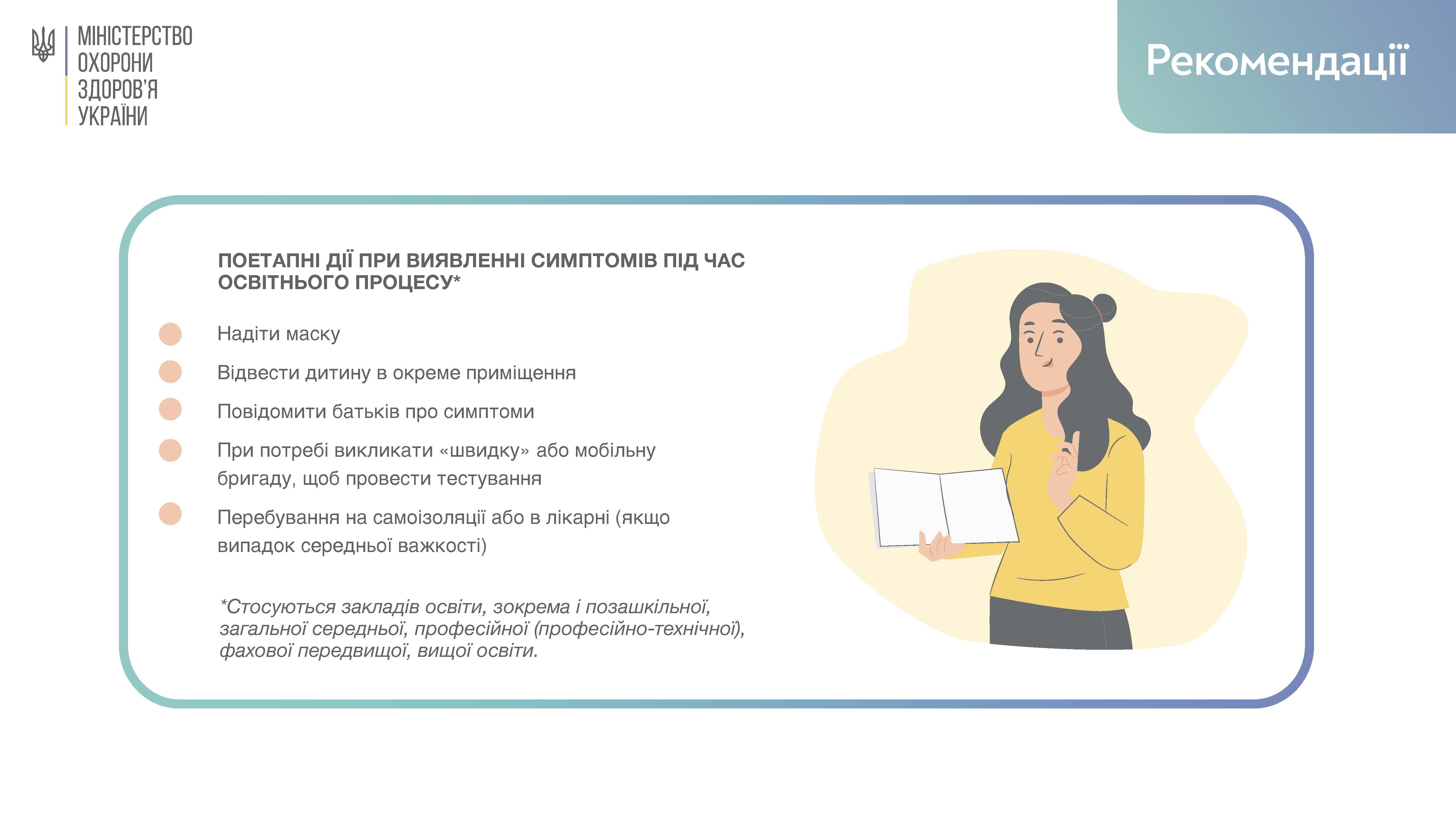 МІНІСТЕРСТВО
ОХОРОНИ
ЗДОРОВ'Я
УКРАЇНИ

Рекомендації

ПОЕТАПНІ ДІЇ ПРИ ВИЯВЛЕННІ СИМПТОМІВ ПІД ЧАС ОСВІТНЬОГО ПРОЦЕСУ*

Надіти маску

Відвести дитину в окреме приміщення

Повідомити батьків про симптоми

При потребі викликати «швидку» або мобільну бригаду, щоб провести тестування

Перебування на самоізоляції або в лікарні (якщо випадок середньої важкості)

*Стосуються закладів освіти, зокрема і позашкільної, загальної середньої, професійної (професійно-технічної), фахової передвищої, вищої освіти.